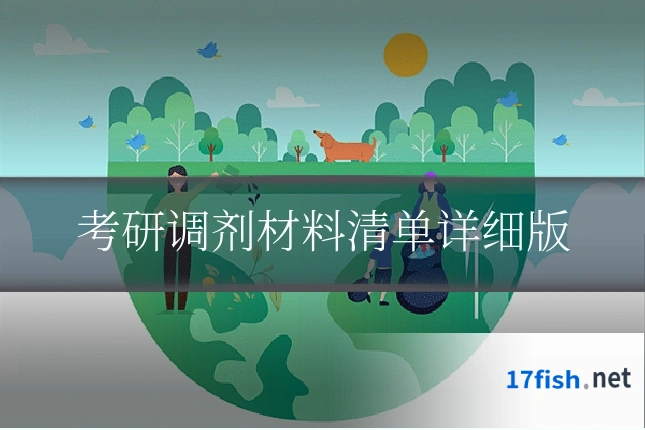 考研调剂材料清单详细版

17fish.net